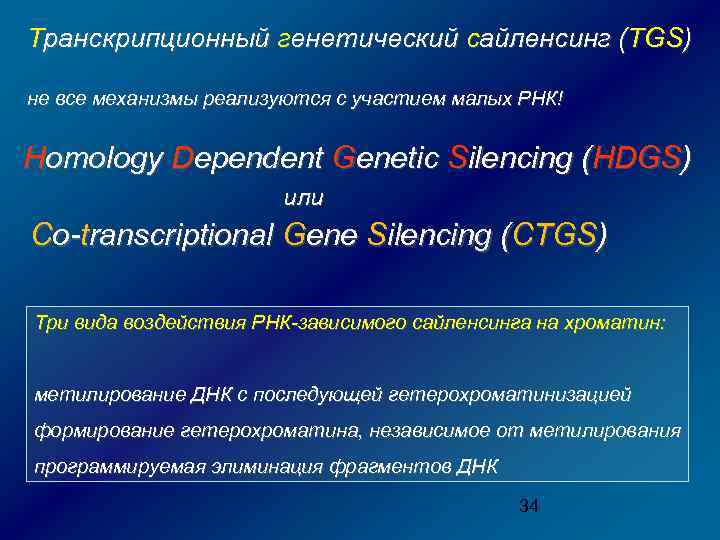 Транскрипционный генетический сайленсинг (TGS)

не все механизмы реализуются с участием малых РНК!

Homology Dependent Genetic Silencing (HDGS)

или

Co-transcriptional Gene Silencing (CTGS)

Три вида воздействия РНК-зависимого сайленсинга на хроматин:

метилирование ДНК с последующей гетерохроматинизацией

формирование гетерохроматина, независимое от метилирования

программируемая элиминация фрагментов ДНК

34